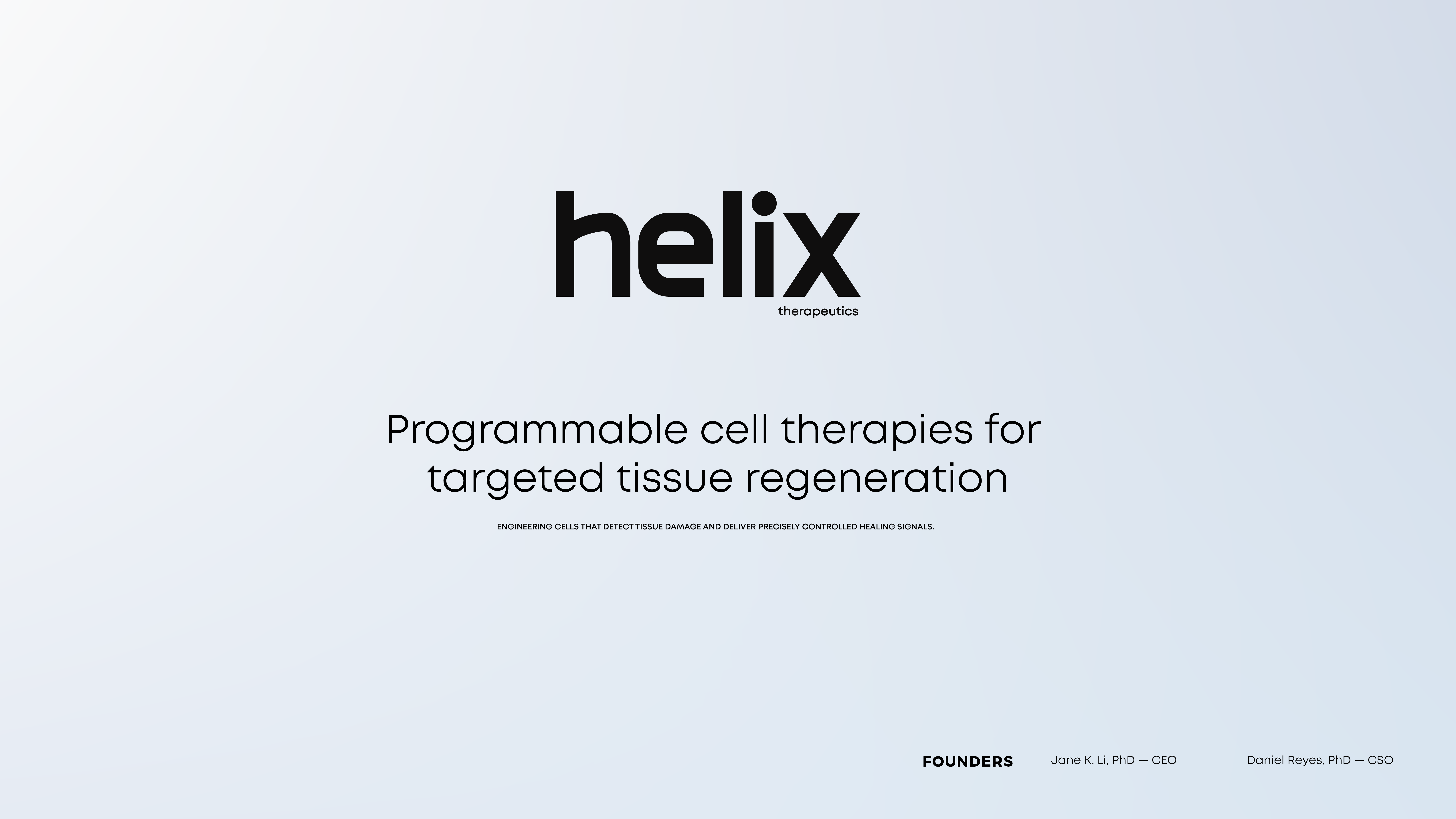 helix
therapeutics

Programmable cell therapies for targeted tissue regeneration

ENGINEERING CELLS THAT DETECT TISSUE DAMAGE AND DELIVER PRECISELY CONTROLLED HEALING SIGNALS.

FOUNDERS Jane K. Li, PhD — CEO Daniel Reyes, PhD — CSO